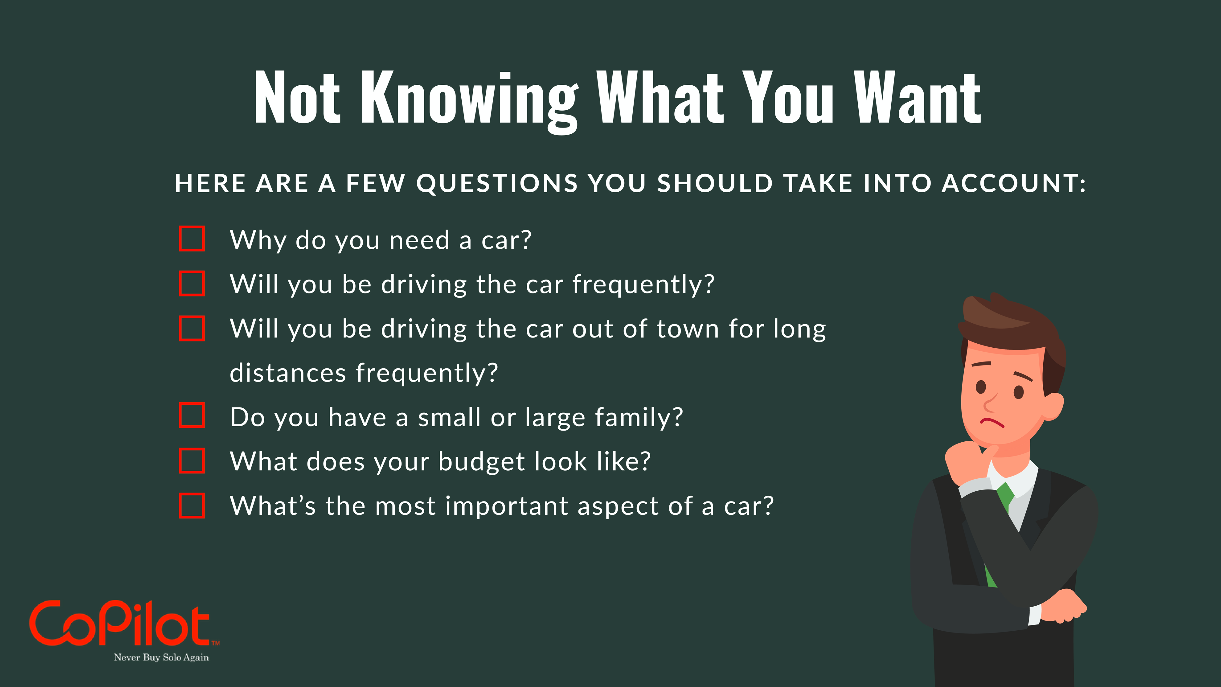 Not Knowing What You Want

HERE ARE A FEW QUESTIONS YOU SHOULD TAKE INTO ACCOUNT:

☐ Why do you need a car?
☐ Will you be driving the car frequently?
☐ Will you be driving the car out of town for long distances frequently?
☐ Do you have a small or large family?
☐ What does your budget look like?
☐ What's the most important aspect of a car?

CoPilot™
Never Buy Solo Again